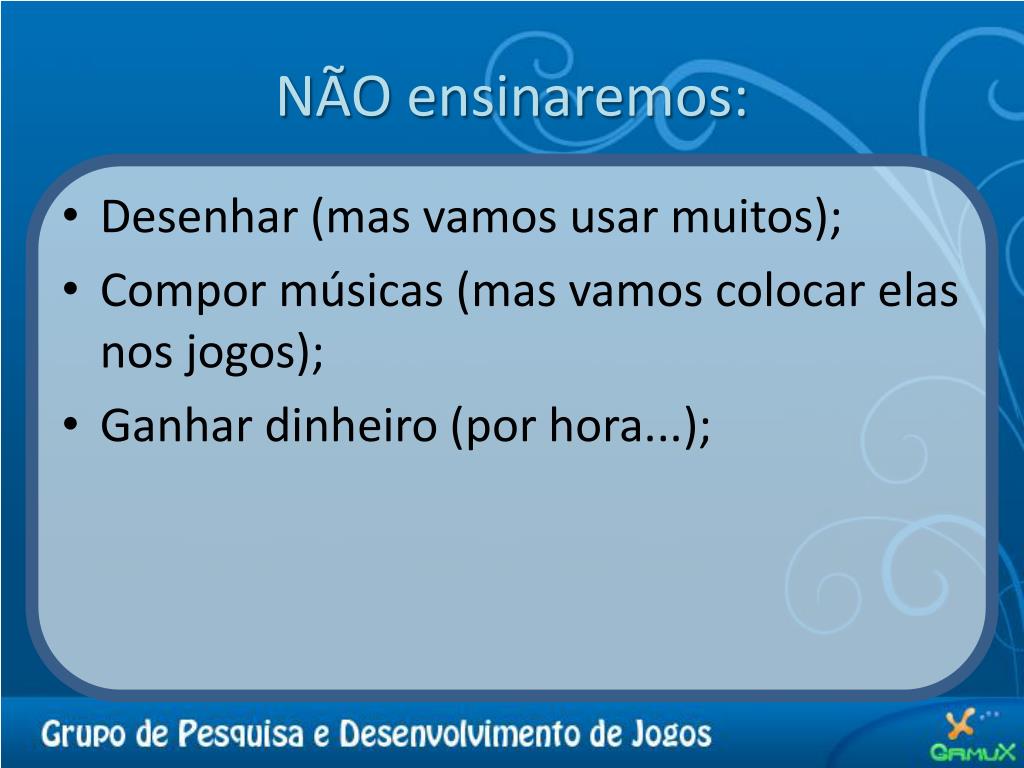 NÃO ensinaremos:

• Desenhar (mas vamos usar muitos);
• Compor músicas (mas vamos colocar elas nos jogos);
• Ganhar dinheiro (por hora...);

Grupo de Pesquisa e Desenvolvimento de Jogos

GAMUX